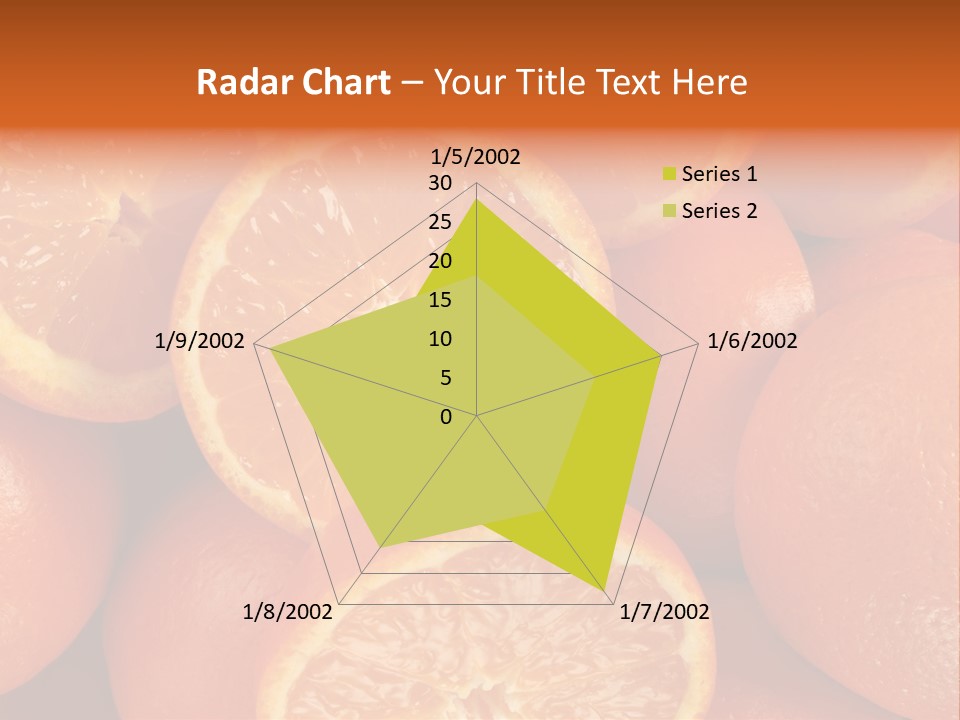 Radar Chart – Your Title Text Here

1/5/2002
30
25
20
15
10
5
0
1/6/2002
1/7/2002
1/8/2002
1/9/2002

Series 1
Series 2